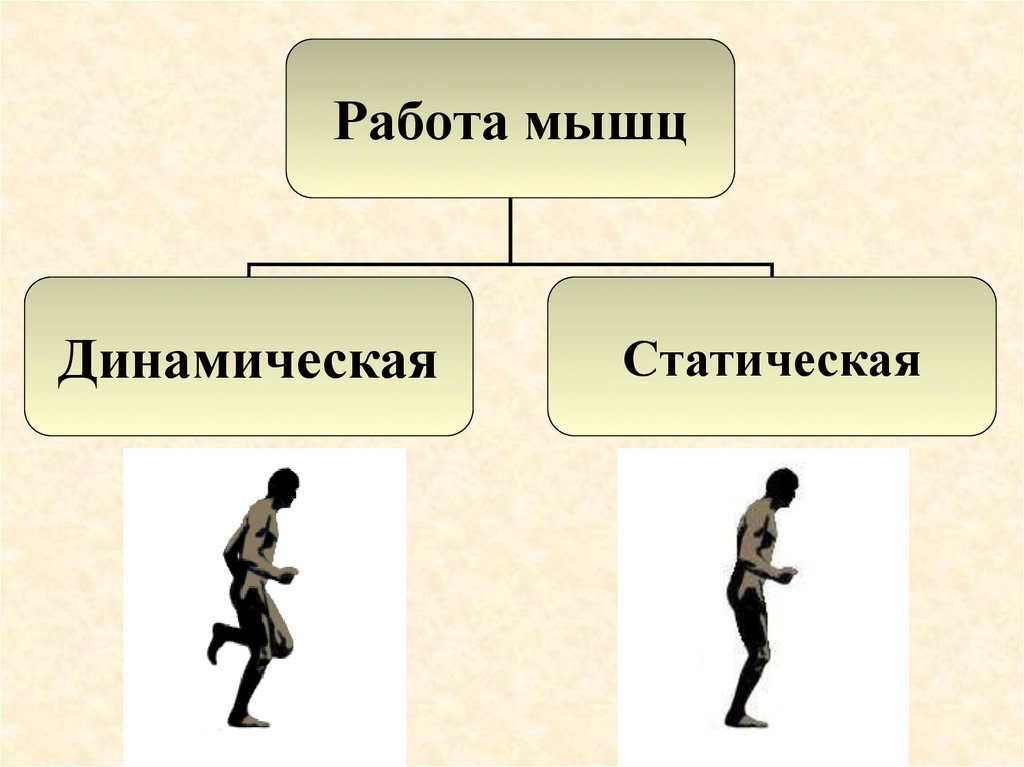 Работа мышц

Динамическая

Статическая